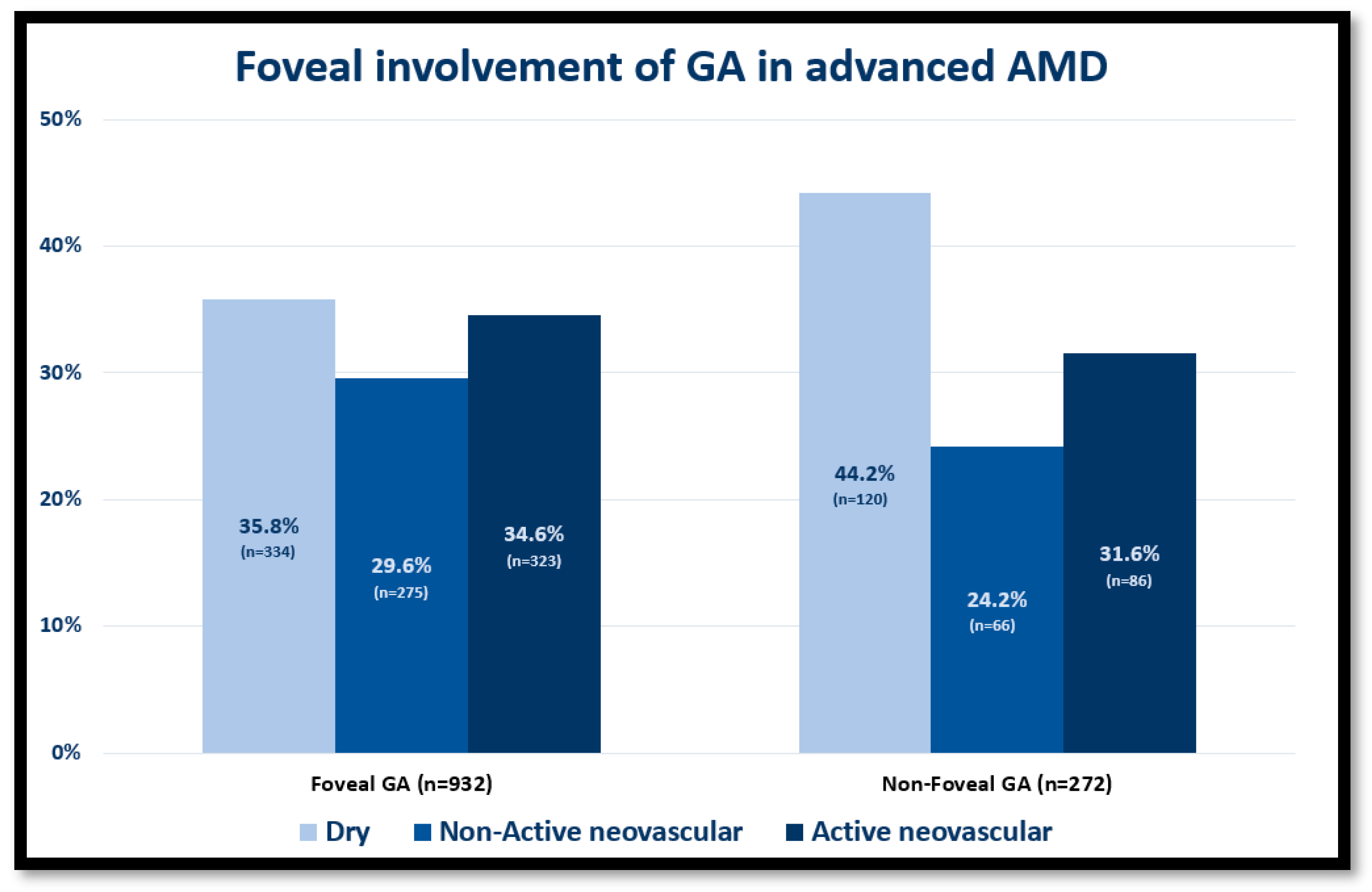 Foveal involvement of GA in advanced AMD

50%
40%
30%
20%
10%
0%

35.8%
(n=334)

29.6%
(n=275)

34.6%
(n=323)

44.2%
(n=120)

24.2%
(n=66)

31.6%
(n=86)

Foveal GA (n=932)

Non-Foveal GA (n=272)

Dry
Non-Active neovascular
Active neovascular